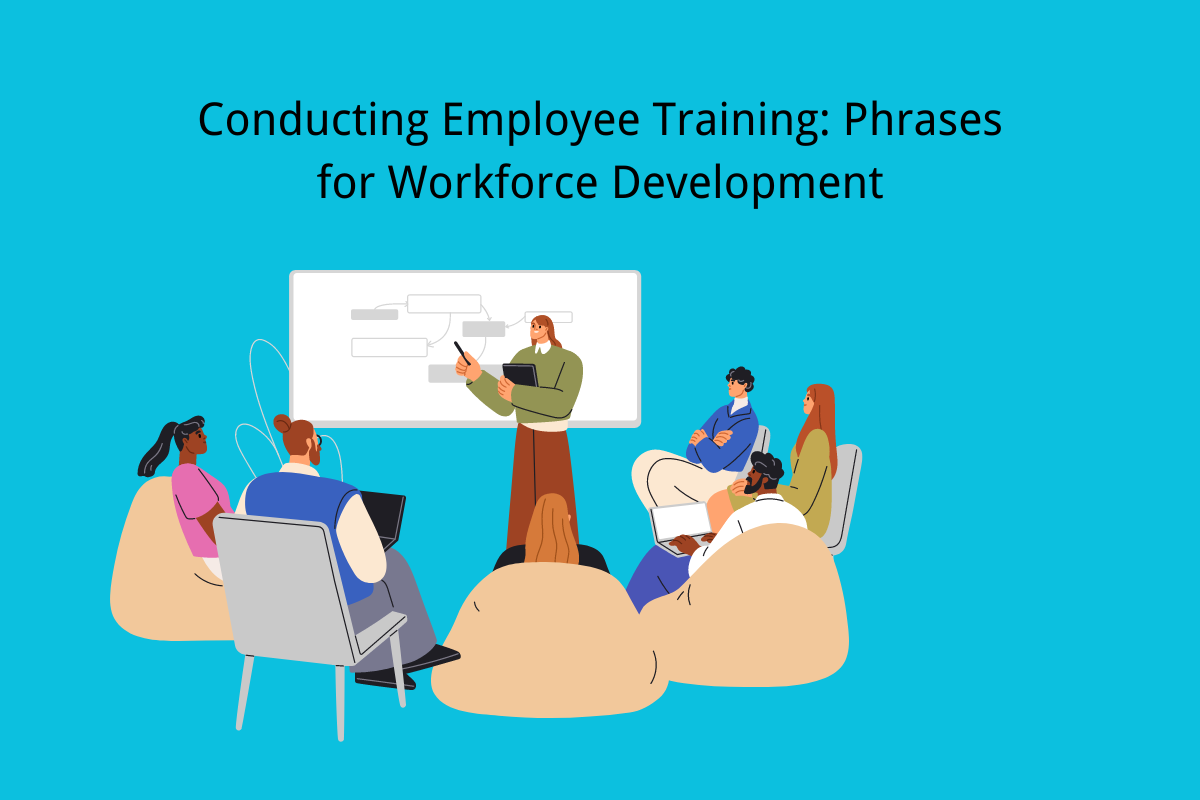 Conducting Employee Training: Phrases for Workforce Development